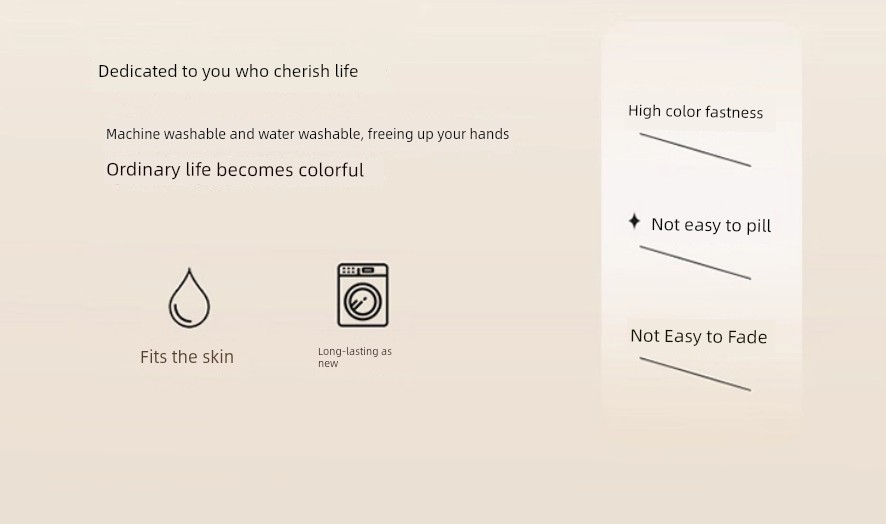 Dedicated to you who cherish life

Machine washable and water washable, freeing up your hands

Ordinary life becomes colorful

Fits the skin

Long-lasting as new

High color fastness

Not easy to pill

Not Easy to Fade